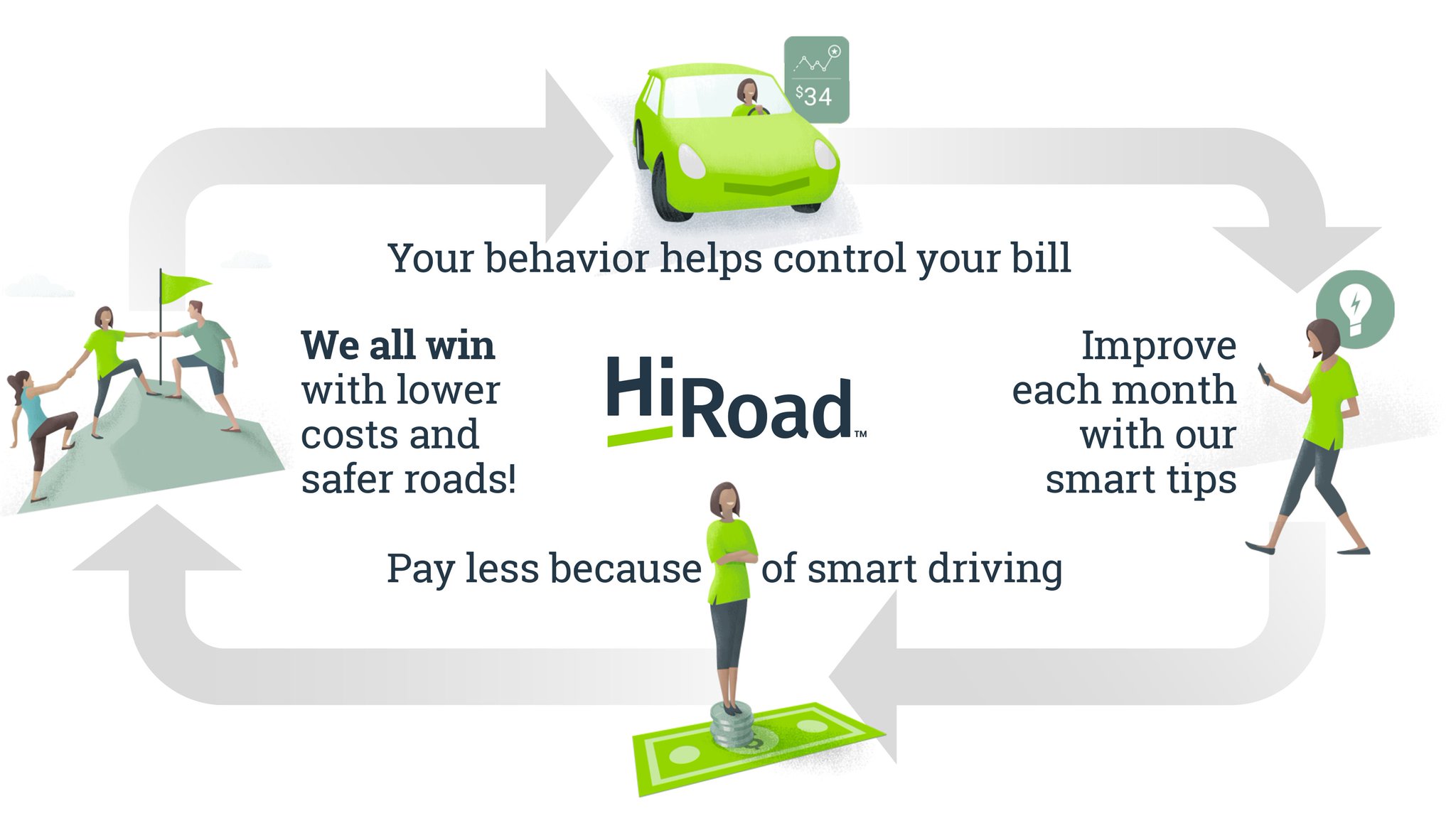 $34

Your behavior helps control your bill

We all win with lower costs and safer roads!

HiRoad™

Improve each month with our smart tips

Pay less because of smart driving